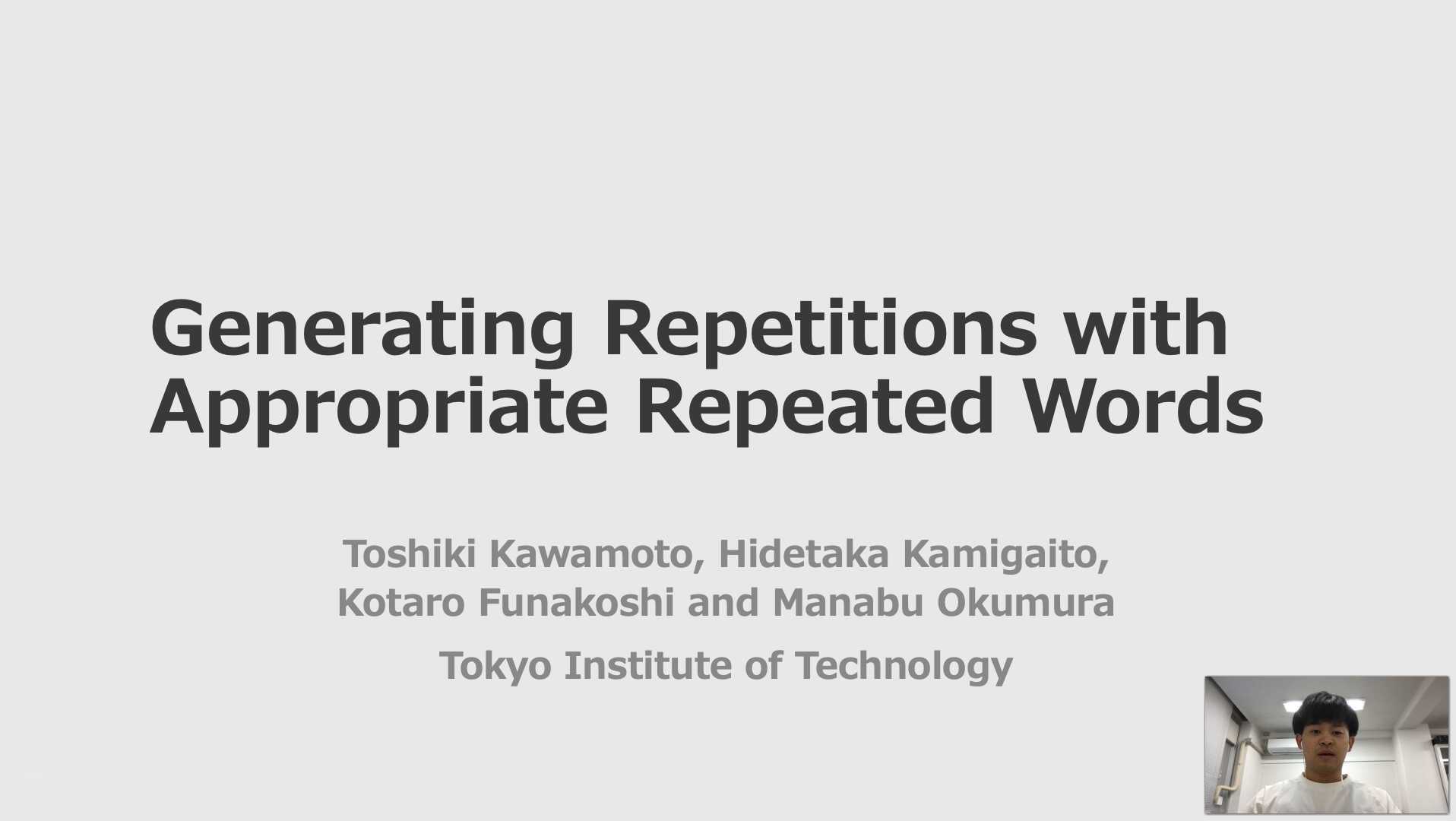 Generating Repetitions with Appropriate Repeated Words

Toshiki Kawamoto, Hidetaka Kamigaito, Kotaro Funakoshi and Manabu Okumura

Tokyo Institute of Technology